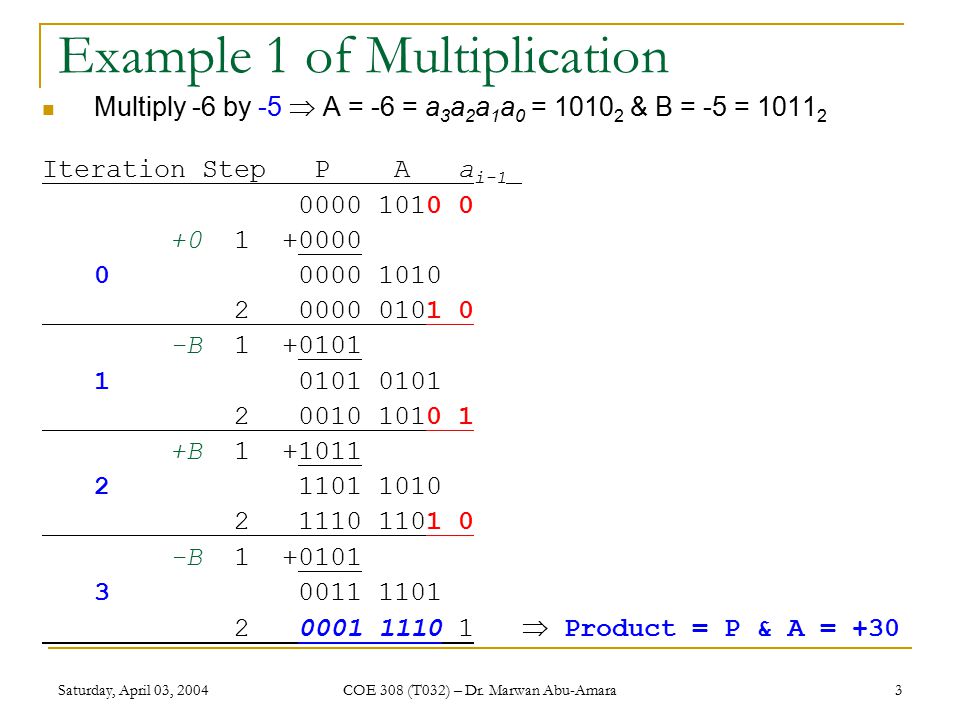 Example 1 of Multiplication

Multiply -6 by -5 $\Rightarrow$ A = -6 = $a_3a_2a_1a_0$ = $1010_2$ & B = -5 = $1011_2$

| Iteration | Step | P | A | $a_{i-1}$ |
|---|---|---|---|---|
| | | 0000 | 1010 | 0 |
| +0 | 1 | +0000 | | |
| 0 | | 0000 | 1010 | |
| | 2 | 0000 | 0101 | 0 |
| -B | 1 | +0101 | | |
| 1 | | 0101 | 0101 | |
| | 2 | 0010 | 1010 | 1 |
| +B | 1 | +1011 | | |
| 2 | | 1101 | 1010 | |
| | 2 | 1110 | 1101 | 0 |
| -B | 1 | +0101 | | |
| 3 | | 0011 | 1101 | |
| | 2 | 0001 | 1110 | 1 |

$\Rightarrow$ Product = P & A = +30

Saturday, April 03, 2004

COE 308 (T032) – Dr. Marwan Abu-Amara

3